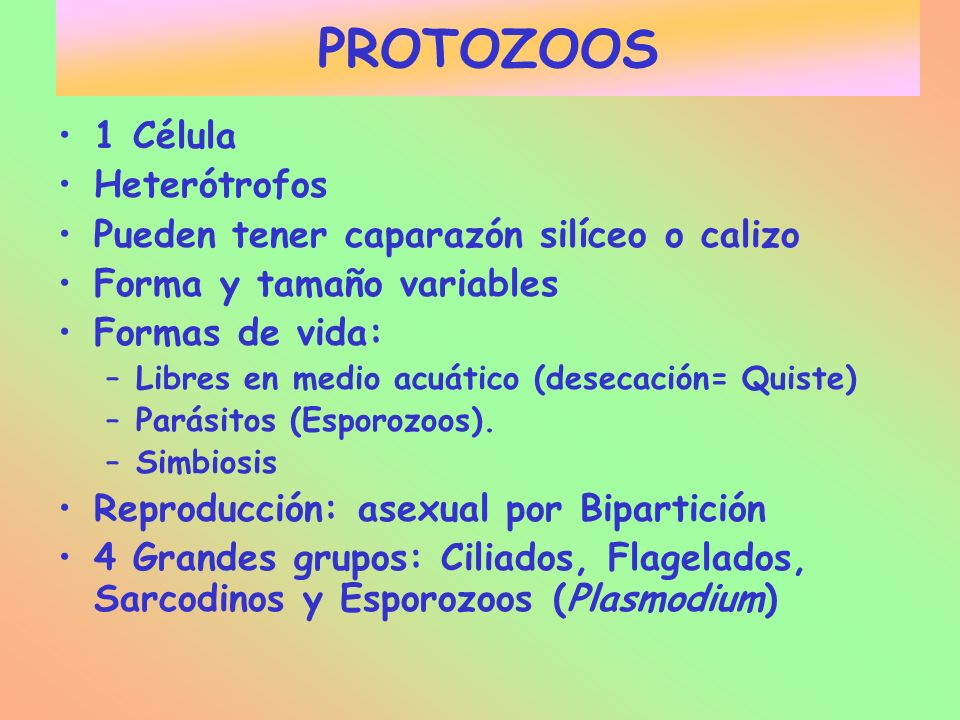 PROTOZOOS

• 1 Célula
• Heterótrofos
• Pueden tener caparazón silíceo o calizo
• Forma y tamaño variables
• Formas de vida:
  – Libres en medio acuático (desecación= Quiste)
  – Parásitos (Esporozoos).
  – Simbiosis
• Reproducción: asexual por Bipartición
• 4 Grandes grupos: Ciliados, Flagelados, Sarcodinos y Esporozoos (Plasmodium)